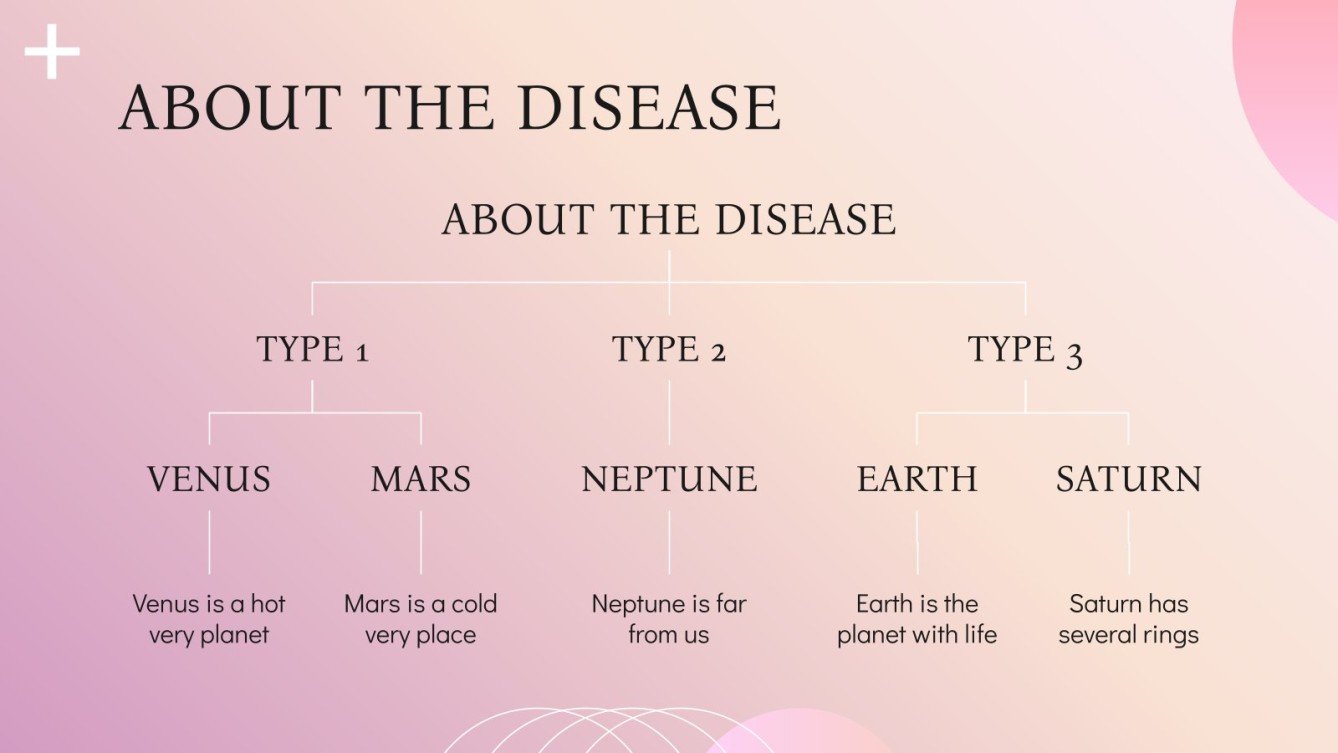 ABOUT THE DISEASE

ABOUT THE DISEASE

TYPE 1

TYPE 2

TYPE 3

VENUS

MARS

NEPTUNE

EARTH

SATURN

Venus is a hot very planet

Mars is a cold very place

Neptune is far from us

Earth is the planet with life

Saturn has several rings